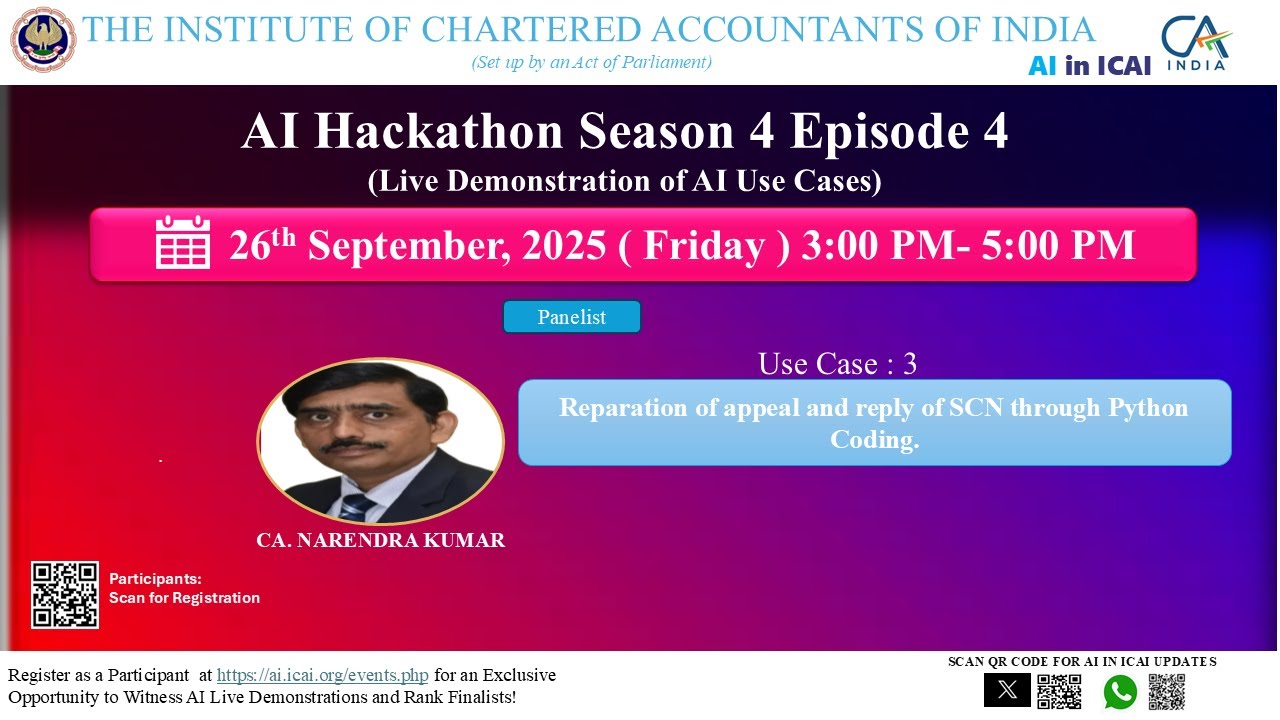 THE INSTITUTE OF CHARTERED ACCOUNTANTS OF INDIA
(Set up by an Act of Parliament)

AI in ICAI

CA INDIA

AI Hackathon Season 4 Episode 4
(Live Demonstration of AI Use Cases)

26$^{th}$ September, 2025 ( Friday ) 3:00 PM- 5:00 PM

Panelist

Use Case : 3

Reparation of appeal and reply of SCN through Python Coding.

CA. NARENDRA KUMAR

Participants:
Scan for Registration

Register as a Participant at https://ai.icai.org/events.php for an Exclusive Opportunity to Witness AI Live Demonstrations and Rank Finalists!

SCAN QR CODE FOR AI IN ICAI UPDATES